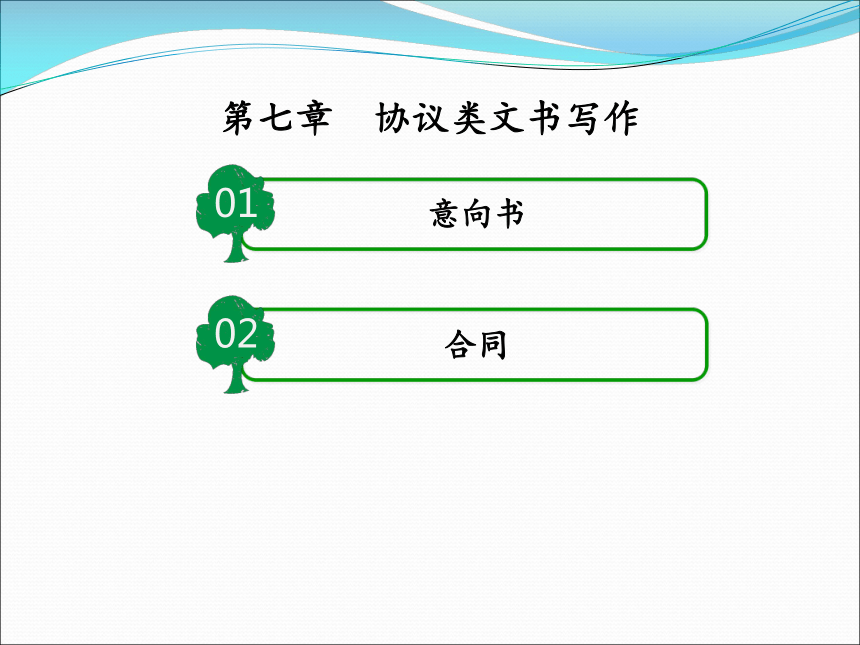 第七章　协议类文书写作

01 意向书

02 合同